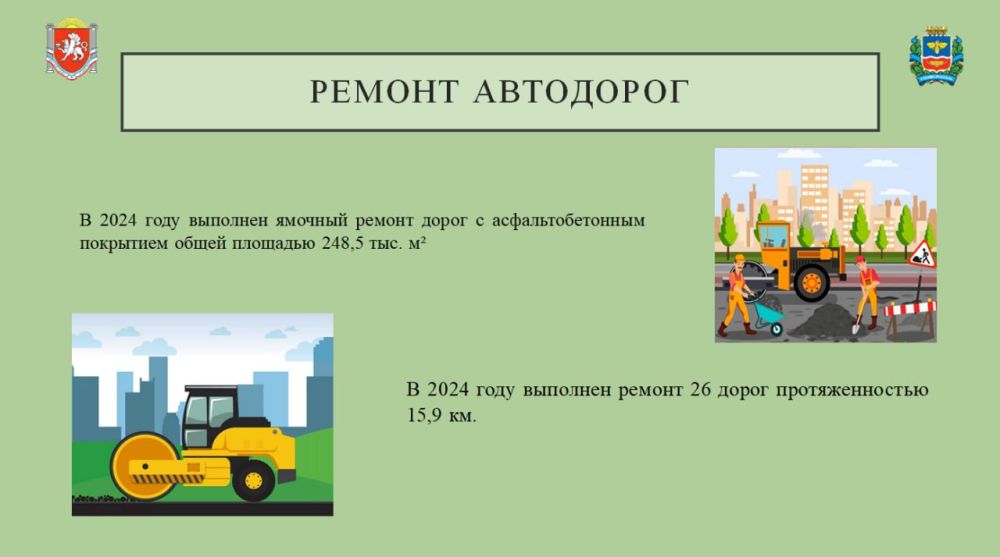 РЕМОНТ АВТОДОРОГ

В 2024 году выполнен ямочный ремонт дорог с асфальтобетонным покрытием общей площадью 248,5 тыс. м²

В 2024 году выполнен ремонт 26 дорог протяженностью 15,9 км.